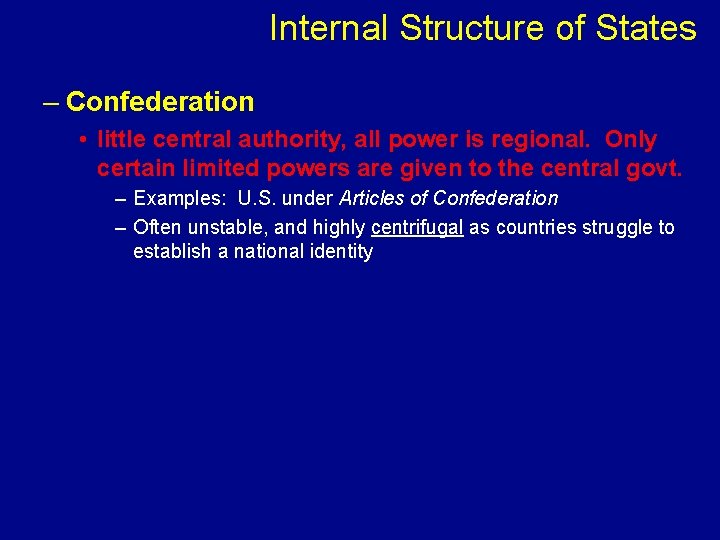 Internal Structure of States

– Confederation

• little central authority, all power is regional. Only certain limited powers are given to the central govt.

– Examples: U.S. under Articles of Confederation

– Often unstable, and highly centrifugal as countries struggle to establish a national identity